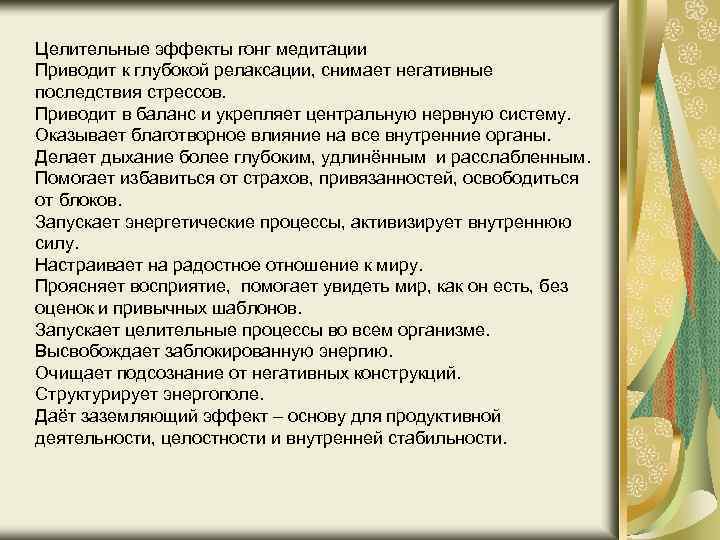 Целительные эффекты гонг медитации
Приводит к глубокой релаксации, снимает негативные последствия стрессов.
Приводит в баланс и укрепляет центральную нервную систему.
Оказывает благотворное влияние на все внутренние органы.
Делает дыхание более глубоким, удлинённым и расслабленным.
Помогает избавиться от страхов, привязанностей, освободиться от блоков.
Запускает энергетические процессы, активизирует внутреннюю силу.
Настраивает на радостное отношение к миру.
Проясняет восприятие, помогает увидеть мир, как он есть, без оценок и привычных шаблонов.
Запускает целительные процессы во всем организме.
Высвобождает заблокированную энергию.
Очищает подсознание от негативных конструкций.
Структурирует энергополе.
Даёт заземляющий эффект – основу для продуктивной деятельности, целостности и внутренней стабильности.